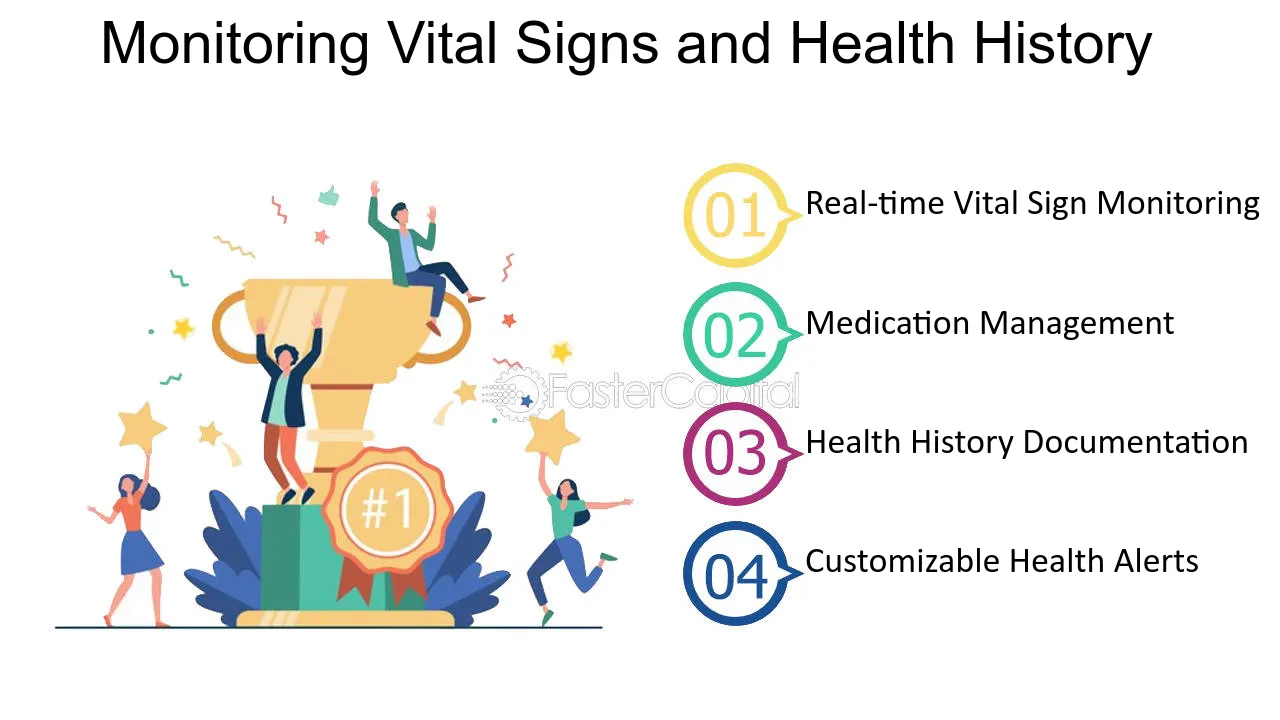 Monitoring Vital Signs and Health History

#1

01 Real-time Vital Sign Monitoring

02 Medication Management

03 Health History Documentation

04 Customizable Health Alerts

FasterCapital